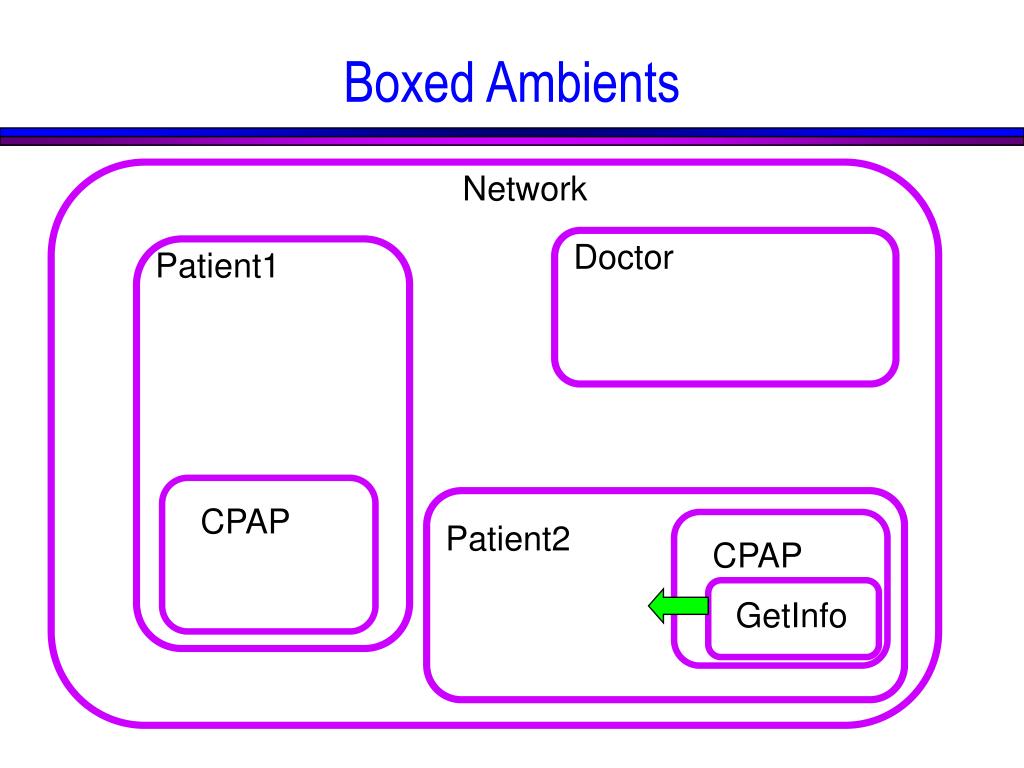 Boxed Ambients

Network

Patient1

Doctor

CPAP

Patient2

CPAP

GetInfo